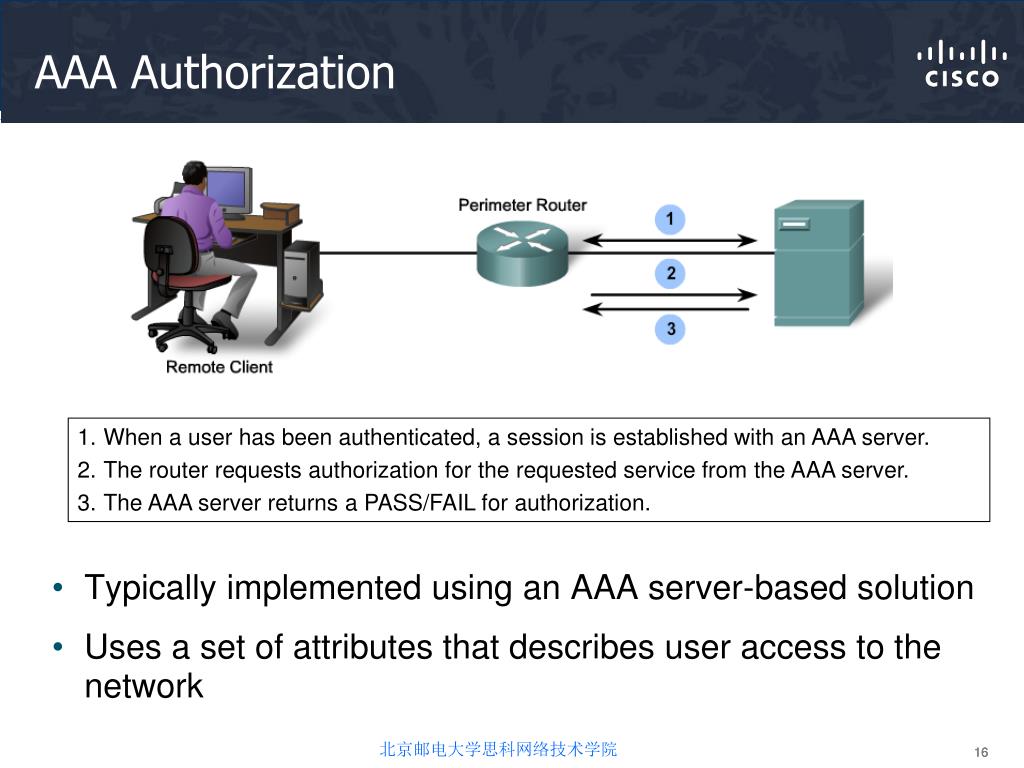 AAA Authorization

CISCO

Perimeter Router

1

2

3

Remote Client

1. When a user has been authenticated, a session is established with an AAA server.
2. The router requests authorization for the requested service from the AAA server.
3. The AAA server returns a PASS/FAIL for authorization.

• Typically implemented using an AAA server-based solution
• Uses a set of attributes that describes user access to the network

北京邮电大学思科网络技术学院

16